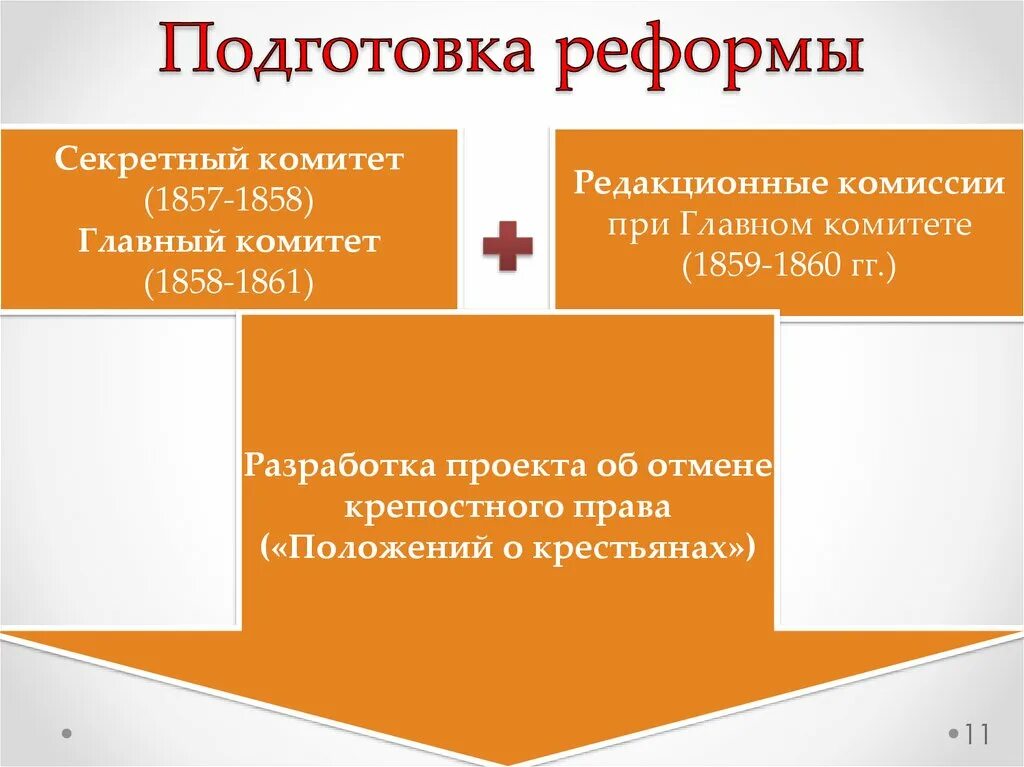 Подготовка реформы

Секретный комитет
(1857-1858)
Главный комитет
(1858-1861)

Редакционные комиссии
при Главном комитете
(1859-1860 гг.)

Разработка проекта об отмене
крепостного права
(«Положений о крестьянах»)

11